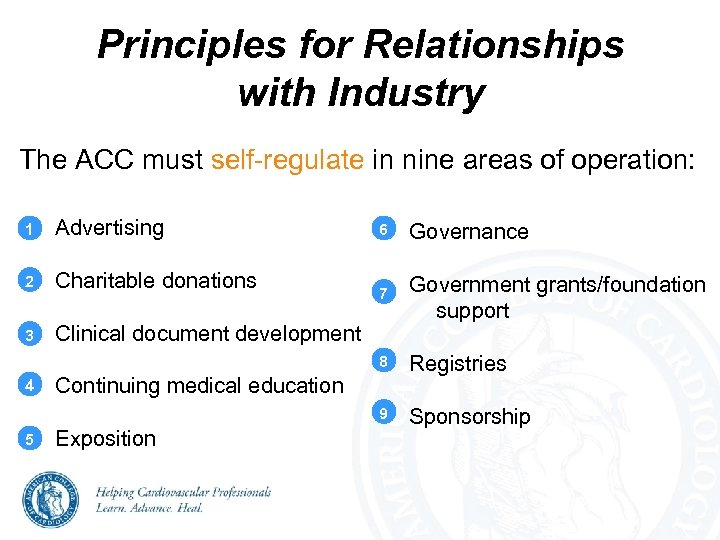 Principles for Relationships with Industry

The ACC must self-regulate in nine areas of operation:

1 Advertising

2 Charitable donations

3 Clinical document development

4 Continuing medical education

5 Exposition

6 Governance

7 Government grants/foundation support

8 Registries

9 Sponsorship

AMERICAN COLLEGE OF CARDIOLOGY

Helping Cardiovascular Professionals
Learn. Advance. Heal.

AMERICAN COLLEGE OF CARDIOLOGY